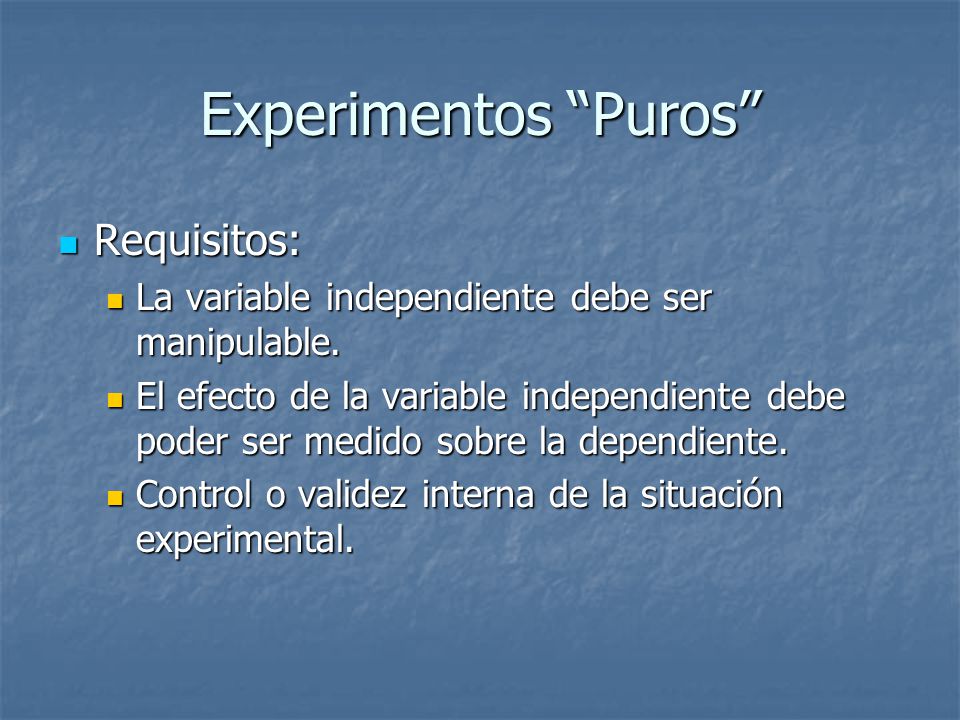 Experimentos “Puros”

Requisitos:

La variable independiente debe ser manipulable.

El efecto de la variable independiente debe poder ser medido sobre la dependiente.

Control o validez interna de la situación experimental.